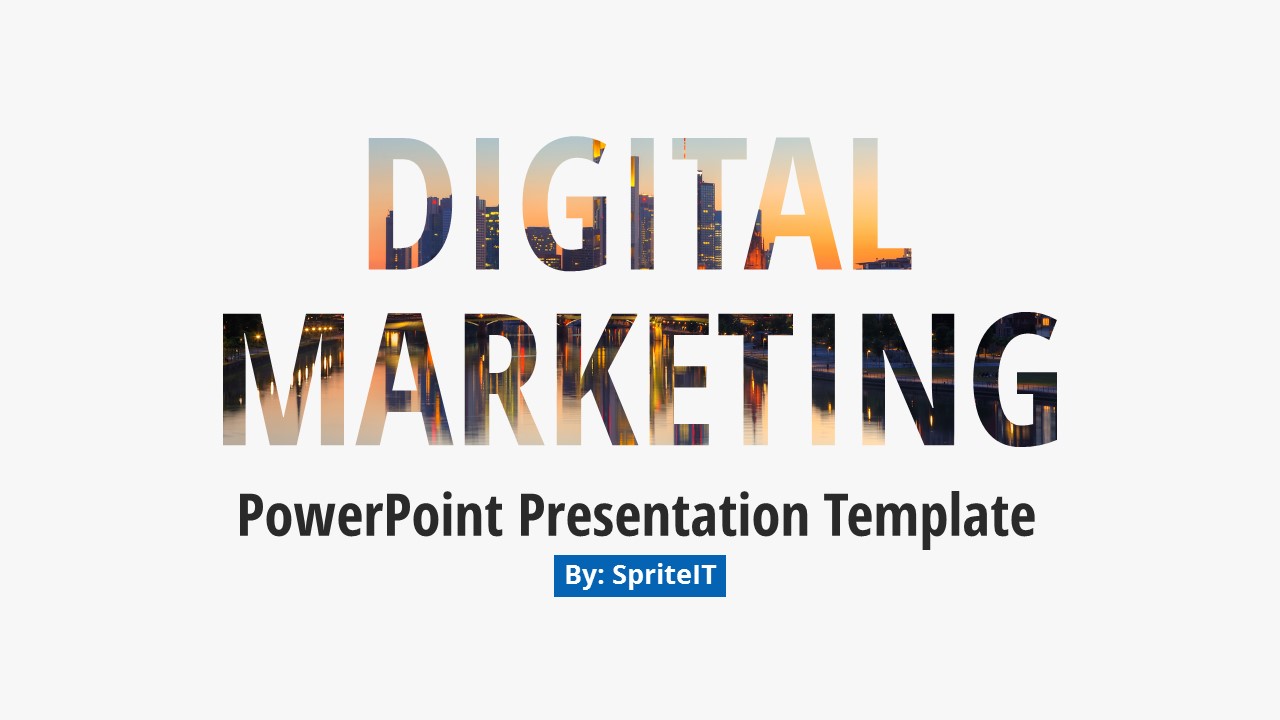 DIGITAL MARKETING

PowerPoint Presentation Template

By: SpriteIT